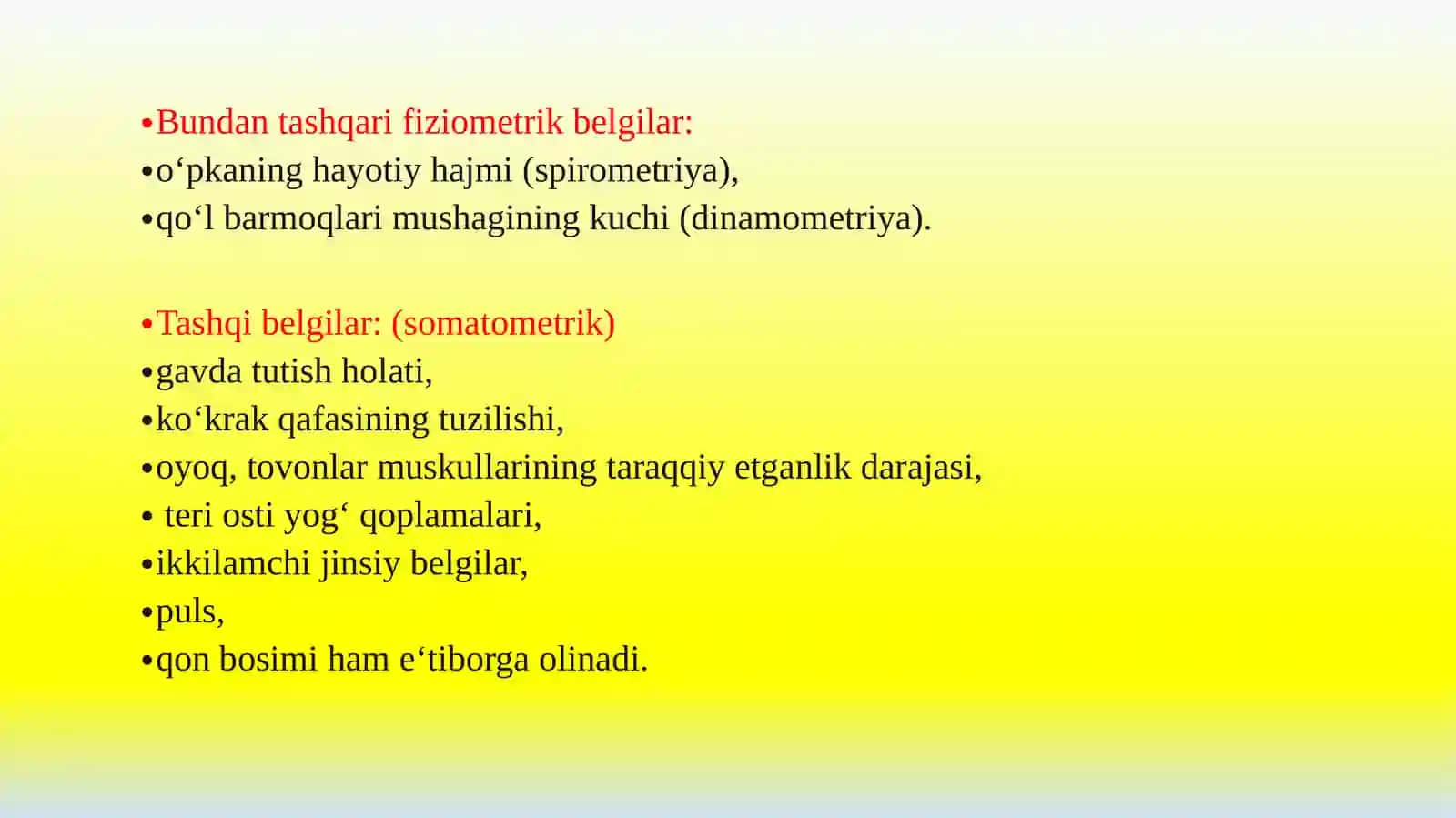 •Bundan tashqari fiziometrik belgilar:
•o‘pkaning hayotiy hajmi (spirometriya),
•qo‘l barmoqlari mushagining kuchi (dinamometriya).

•Tashqi belgilar: (somatometrik)
•gavda tutish holati,
•ko‘krak qafasining tuzilishi,
•oyoq, tovonlar muskullarining taraqqiy etganlik darajasi,
• teri osti yog‘ qoplamalari,
•ikkilamchi jinsiy belgilar,
•puls,
•qon bosimi ham e‘tiborga olinadi.